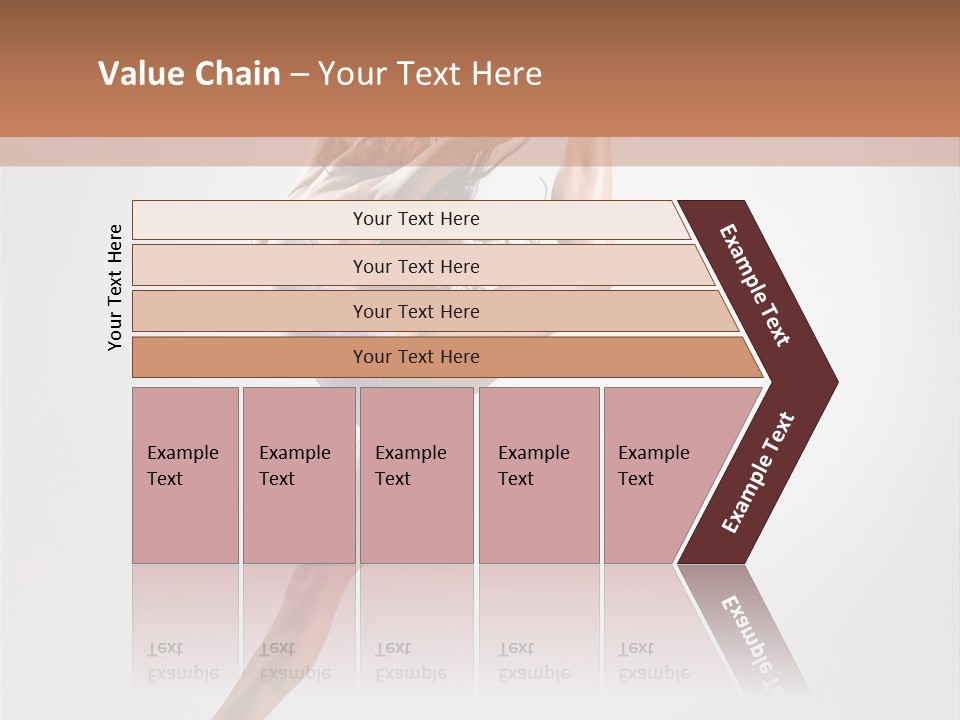 Value Chain – Your Text Here

Your Text Here

Your Text Here

Your Text Here

Your Text Here

Your Text Here

Example Text

Example Text

Example Text

Example Text

Example Text

Example Text

Example Text